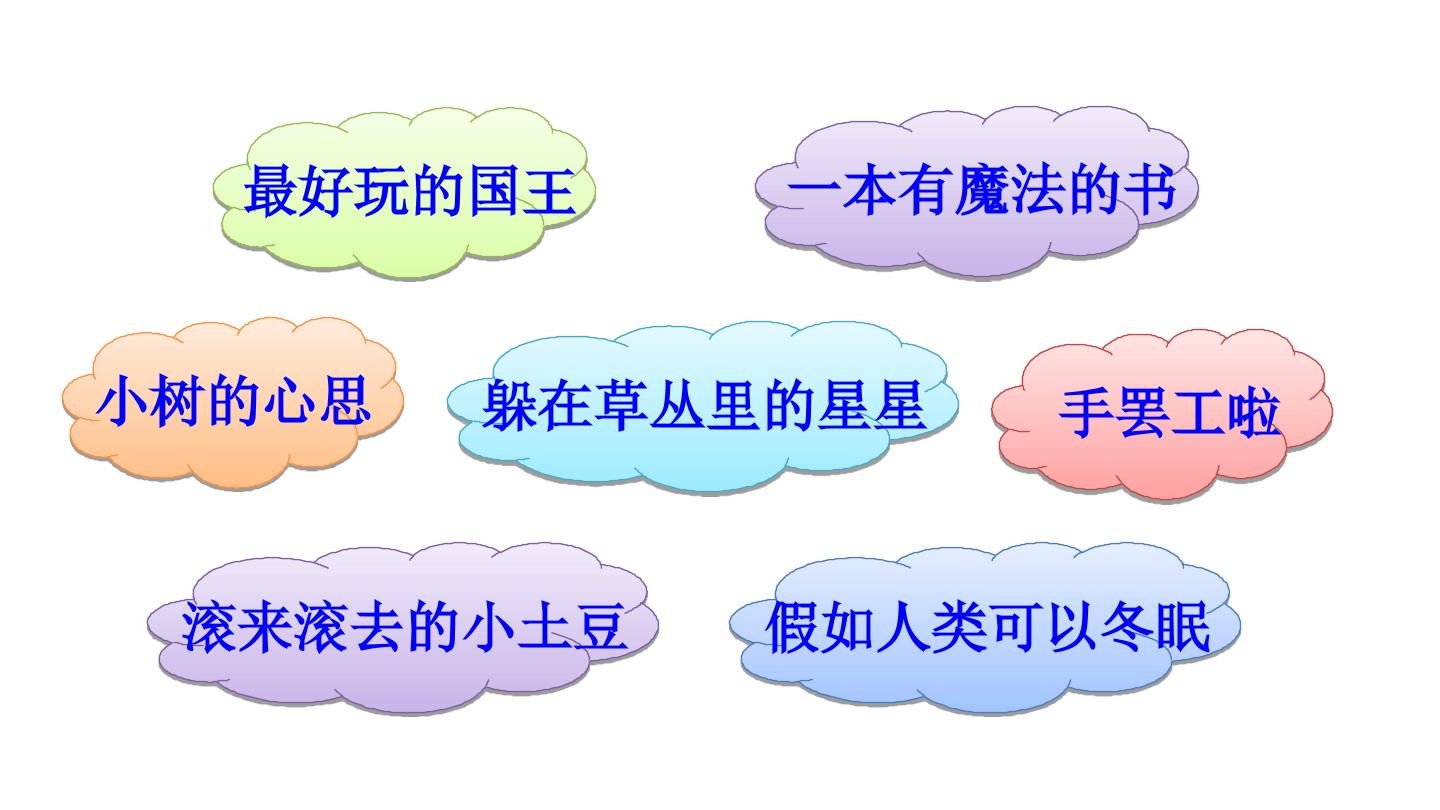 最好玩的国王

一本有魔法的书

小树的心思

躲在草丛里的星星

手罢工啦

滚来滚去的小土豆

假如人类可以冬眠